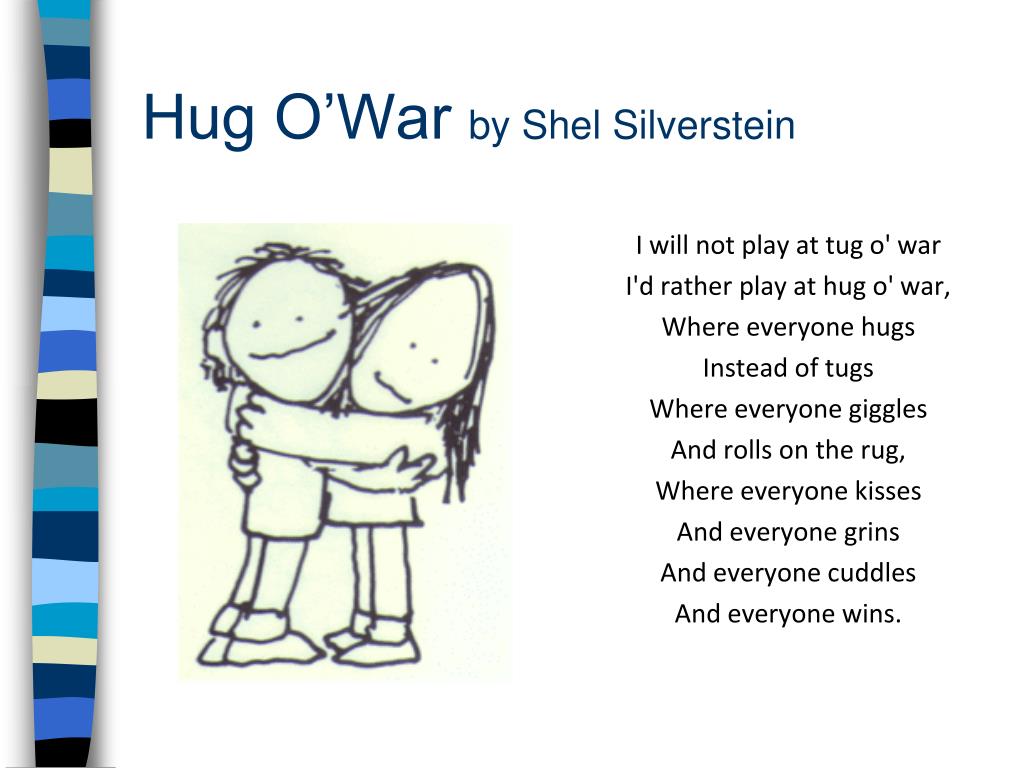 Hug O’War by Shel Silverstein

I will not play at tug o' war
I'd rather play at hug o' war,
Where everyone hugs
Instead of tugs
Where everyone giggles
And rolls on the rug,
Where everyone kisses
And everyone grins
And everyone cuddles
And everyone wins.